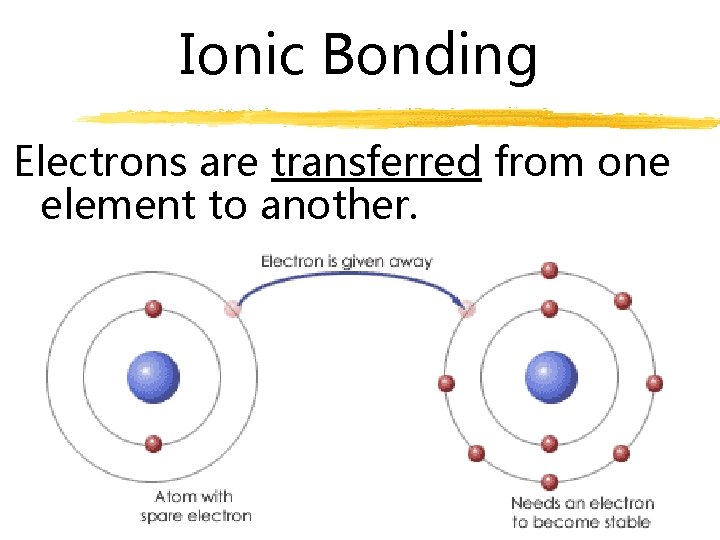 Ionic Bonding

Electrons are transferred from one element to another.

Electron is given away

Atom with spare electron

Needs an electron to become stable